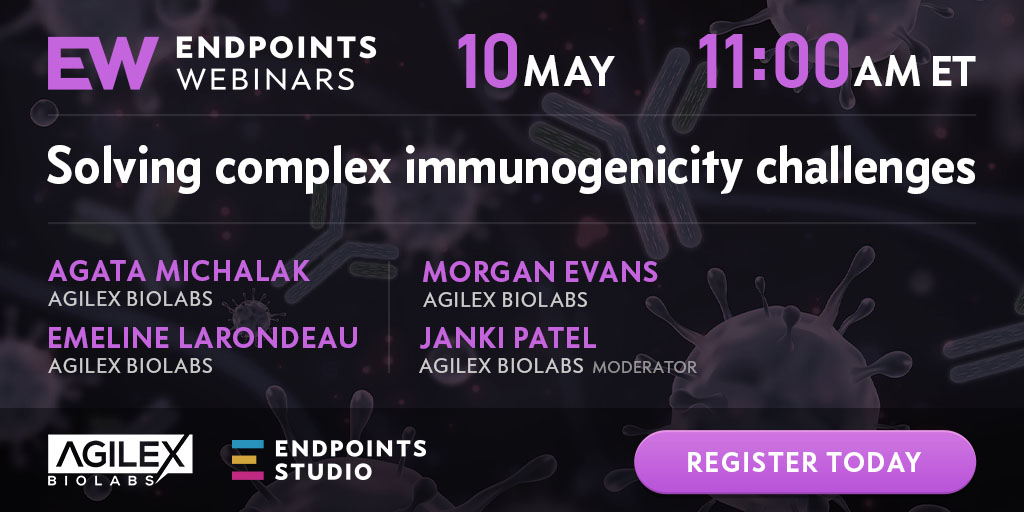 EW ENDPOINTS WEBINARS

10 MAY 11:00 AM ET

Solving complex immunogenicity challenges

AGATA MICHALAK
AGILEX BIOLABS

EMELINE LARONDEAU
AGILEX BIOLABS

MORGAN EVANS
AGILEX BIOLABS

JANKI PATEL
AGILEX BIOLABS MODERATOR

AGILEX BIOLABS

ENDPOINTS STUDIO

REGISTER TODAY